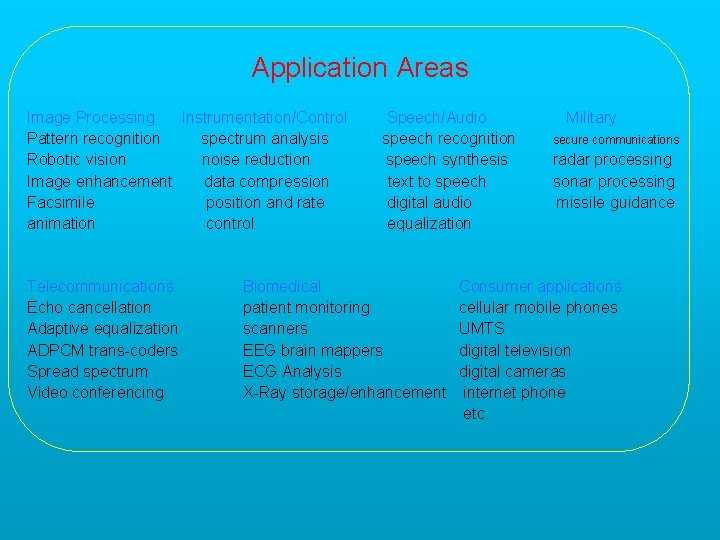 Application Areas

Image Processing
Pattern recognition
Robotic vision
Image enhancement
Facsimile
animation

Instrumentation/Control
spectrum analysis
noise reduction
data compression
position and rate
control

Speech/Audio
speech recognition
speech synthesis
text to speech
digital audio
equalization

Military
secure communications
radar processing
sonar processing
missile guidance

Telecommunications
Echo cancellation
Adaptive equalization
ADPCM trans-coders
Spread spectrum
Video conferencing

Biomedical
patient monitoring
scanners
EEG brain mappers
ECG Analysis
X-Ray storage/enhancement

Consumer applications
cellular mobile phones
UMTS
digital television
digital cameras
internet phone
etc.